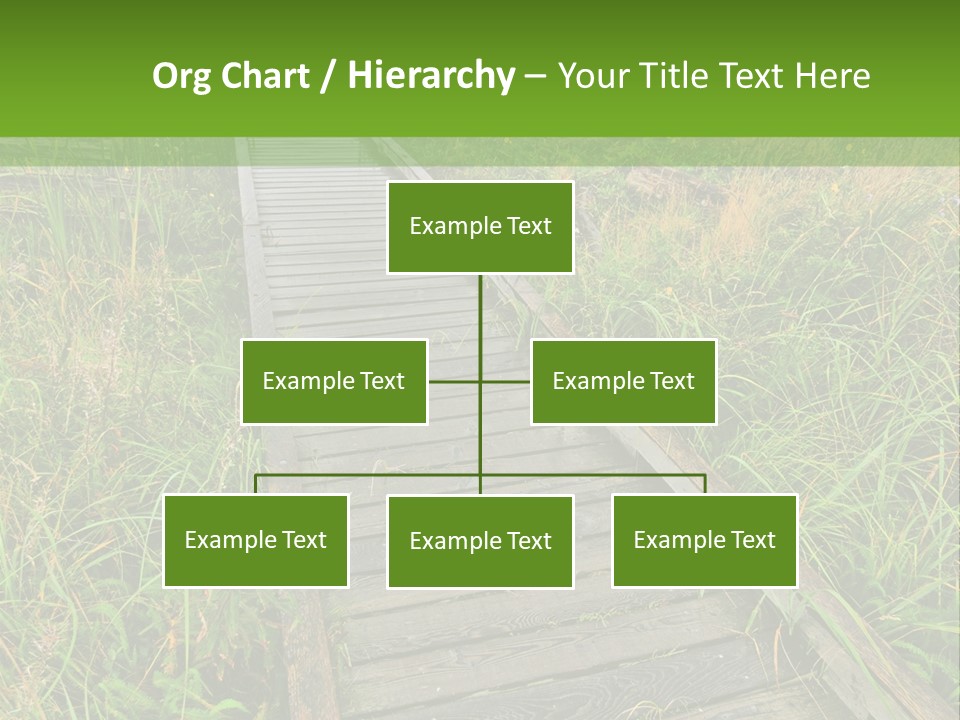 Org Chart / Hierarchy – Your Title Text Here

Example Text

Example Text

Example Text

Example Text

Example Text

Example Text